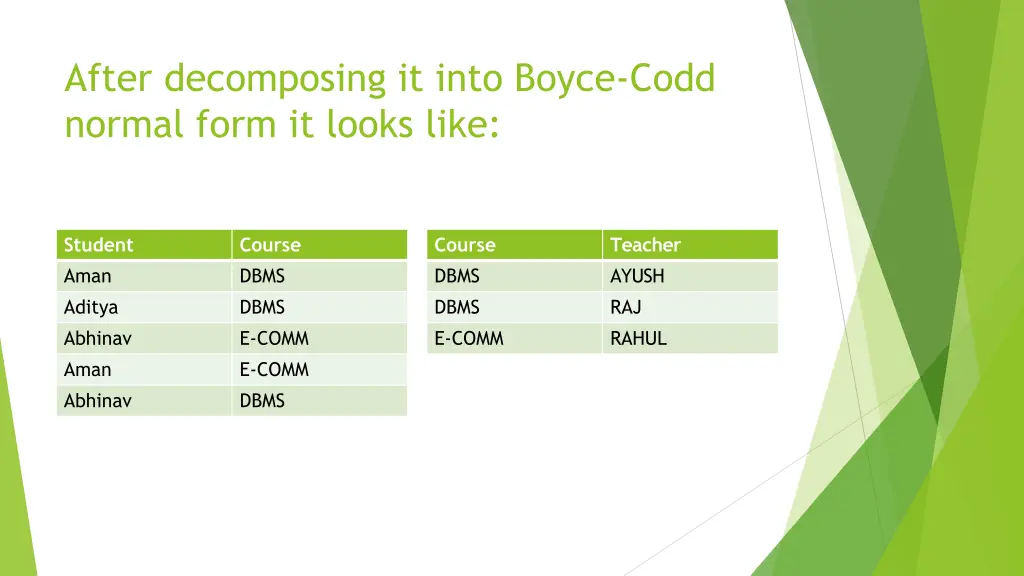 After decomposing it into Boyce-Codd normal form it looks like:

| Student | Course |
|---|---|
| Aman | DBMS |
| Aditya | DBMS |
| Abhinav | E-COMM |
| Aman | E-COMM |
| Abhinav | DBMS |

| Course | Teacher |
|---|---|
| DBMS | AYUSH |
| DBMS | RAJ |
| E-COMM | RAHUL |